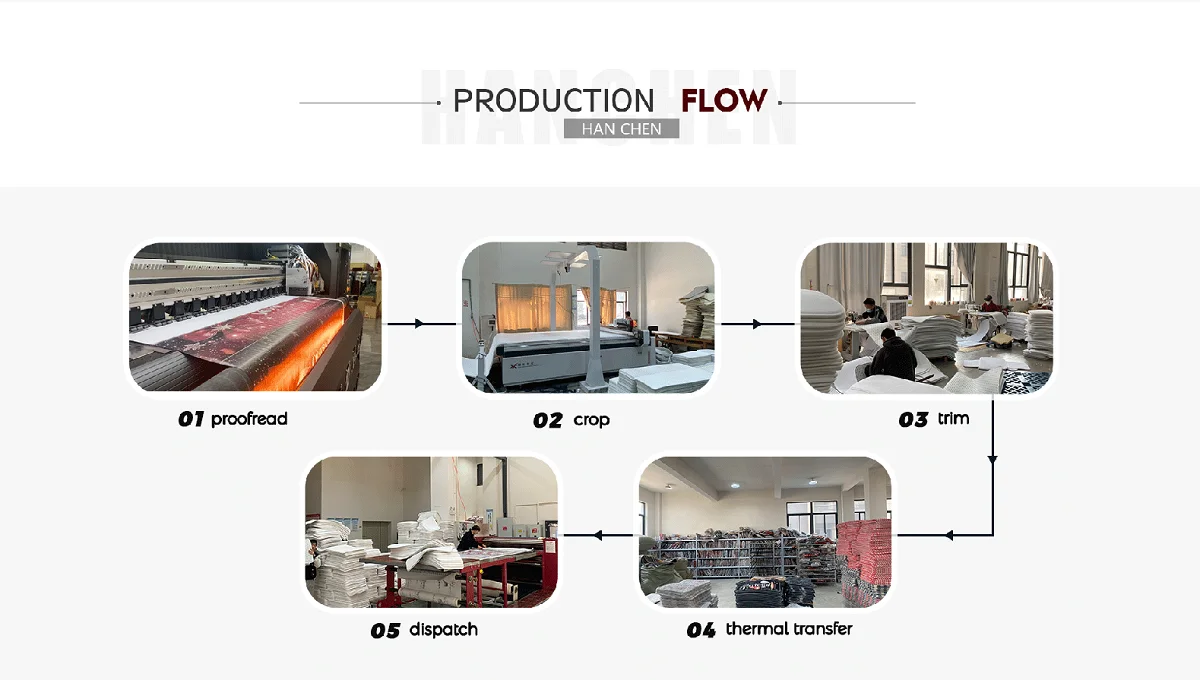 HANCHEN

PRODUCTION FLOW

HAN CHEN

01 proofread

02 crop

03 trim

04 thermal transfer

05 dispatch